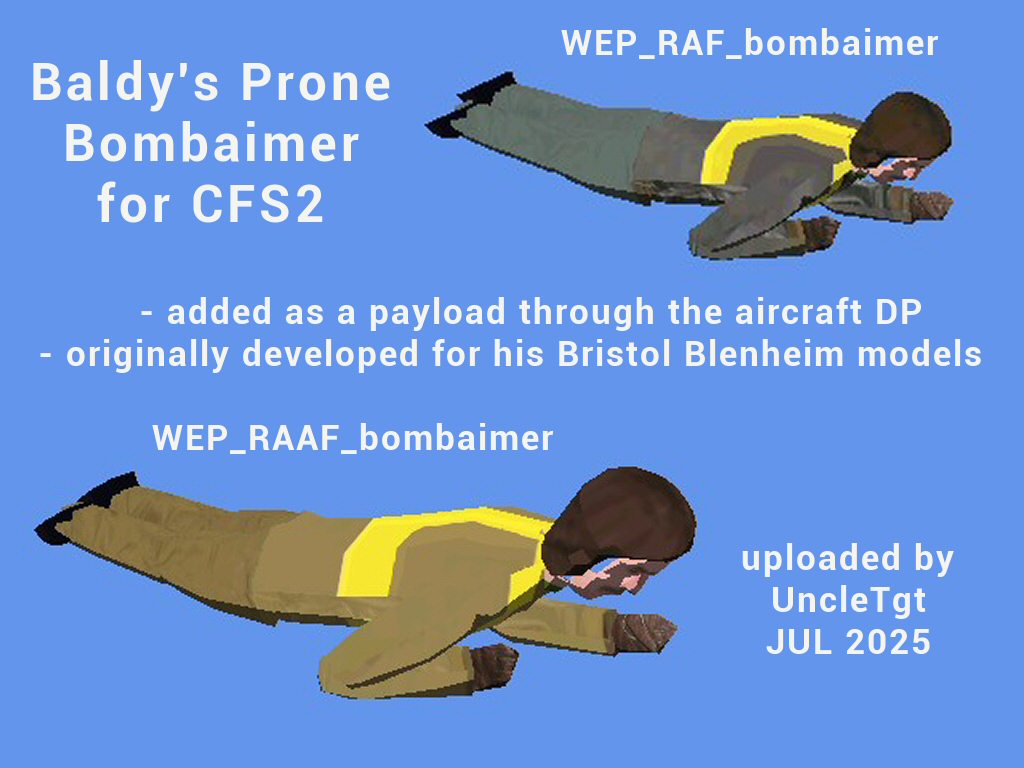 Baldy's Prone Bombaimer for CFS2

WEP_RAF_bombaimer

- added as a payload through the aircraft DP
- originally developed for his Bristol Blenheim models

WEP_RAAF_bombaimer

uploaded by UncleTgt JUL 2025